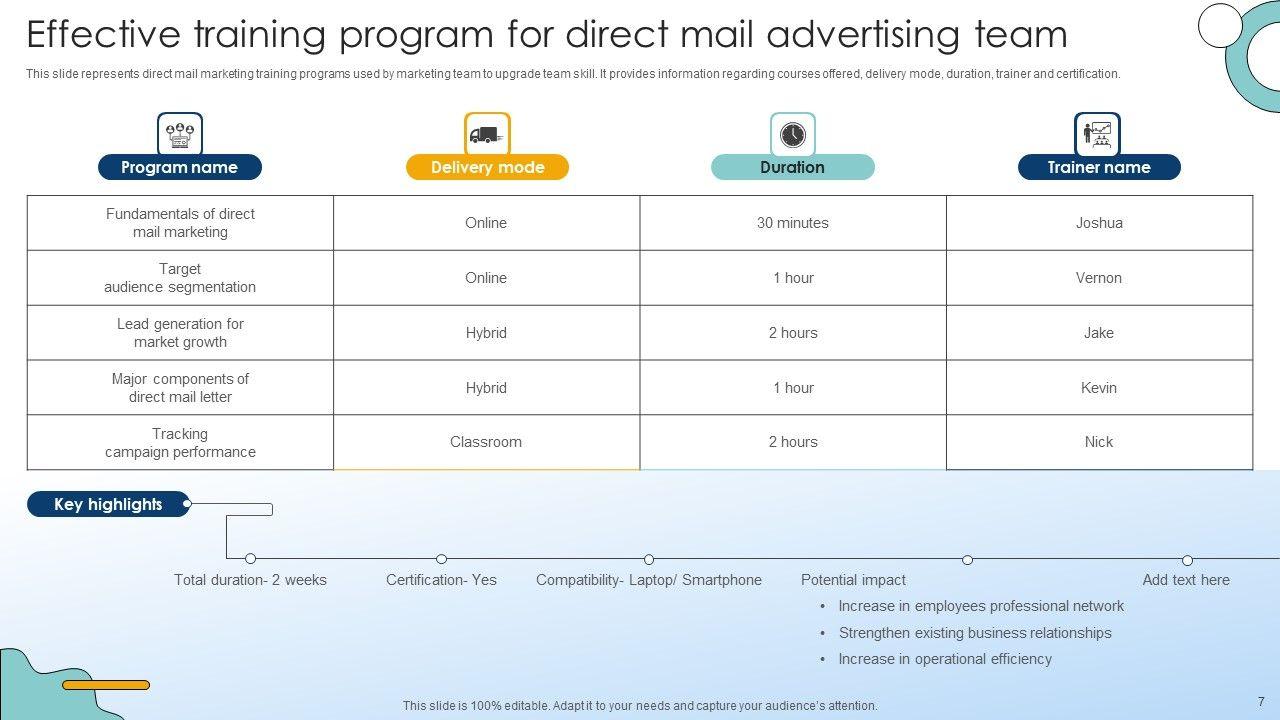 Effective training program for direct mail advertising team

This slide represents direct mail marketing training programs used by marketing team to upgrade team skill. It provides information regarding courses offered, delivery mode, duration, trainer and certification.

| Program name | Delivery mode | Duration | Trainer name |
|---|---|---|---|
| Fundamentals of direct mail marketing | Online | 30 minutes | Joshua |
| Target audience segmentation | Online | 1 hour | Vernon |
| Lead generation for market growth | Hybrid | 2 hours | Jake |
| Major components of direct mail letter | Hybrid | 1 hour | Kevin |
| Tracking campaign performance | Classroom | 2 hours | Nick |

Key highlights

Total duration- 2 weeks

Certification- Yes

Compatibility- Laptop/ Smartphone

Potential impact
• Increase in employees professional network
• Strengthen existing business relationships
• Increase in operational efficiency

Add text here

This slide is 100% editable. Adapt it to your needs and capture your audience's attention.

7